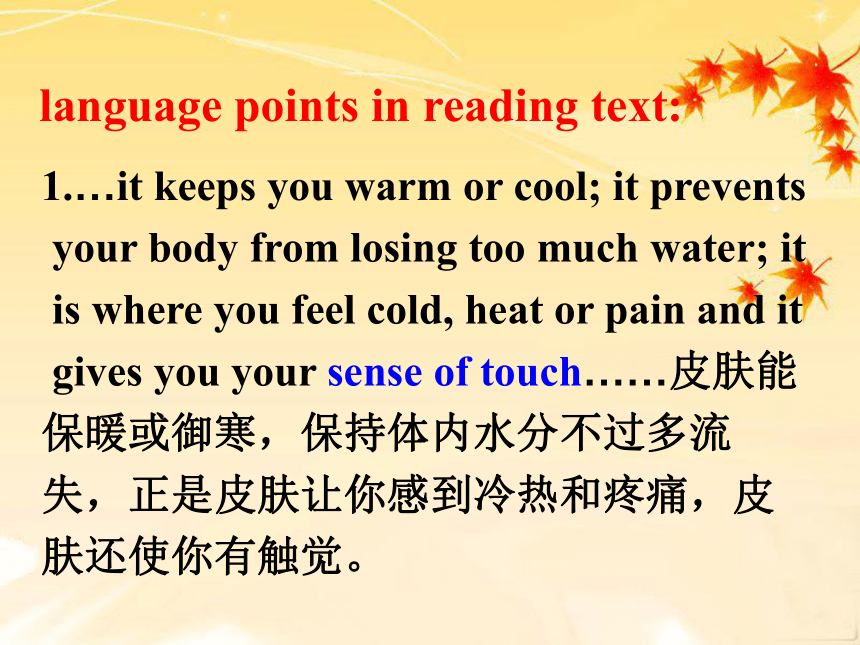 language points in reading text:

1.…it keeps you warm or cool; it prevents your body from losing too much water; it is where you feel cold, heat or pain and it gives you your sense of touch……皮肤能保暖或御寒，保持体内水分不过多流失，正是皮肤让你感到冷热和疼痛，皮肤还使你有触觉。